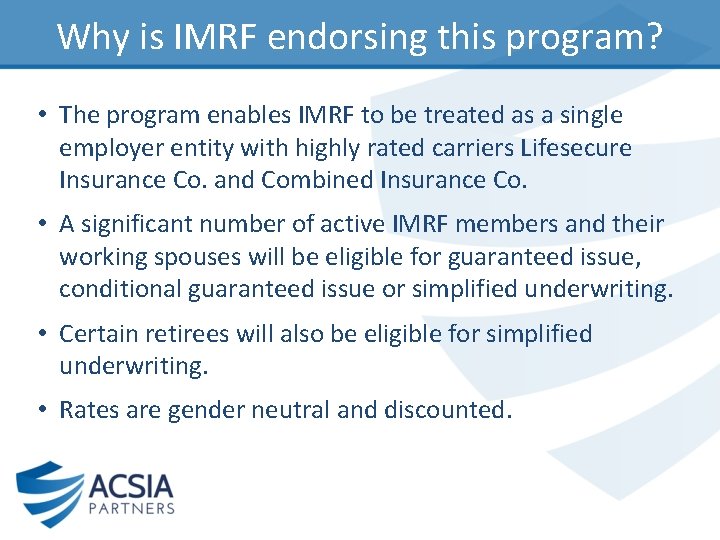 Why is IMRF endorsing this program?

• The program enables IMRF to be treated as a single employer entity with highly rated carriers Lifesecure Insurance Co. and Combined Insurance Co.

• A significant number of active IMRF members and their working spouses will be eligible for guaranteed issue, conditional guaranteed issue or simplified underwriting.

• Certain retirees will also be eligible for simplified underwriting.

• Rates are gender neutral and discounted.

ACSIA
PARTNERS